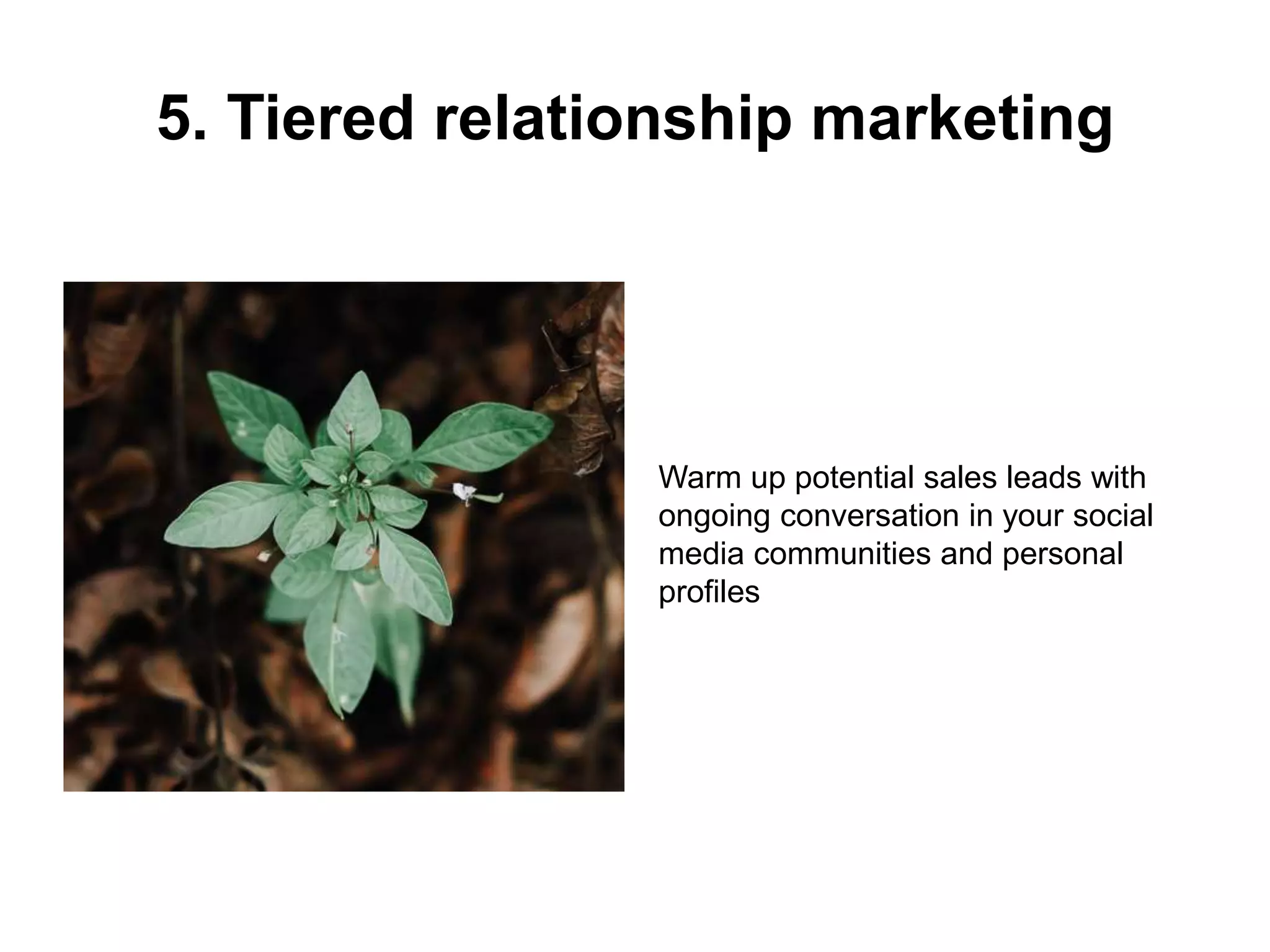 5. Tiered relationship marketing

Warm up potential sales leads with ongoing conversation in your social media communities and personal profiles